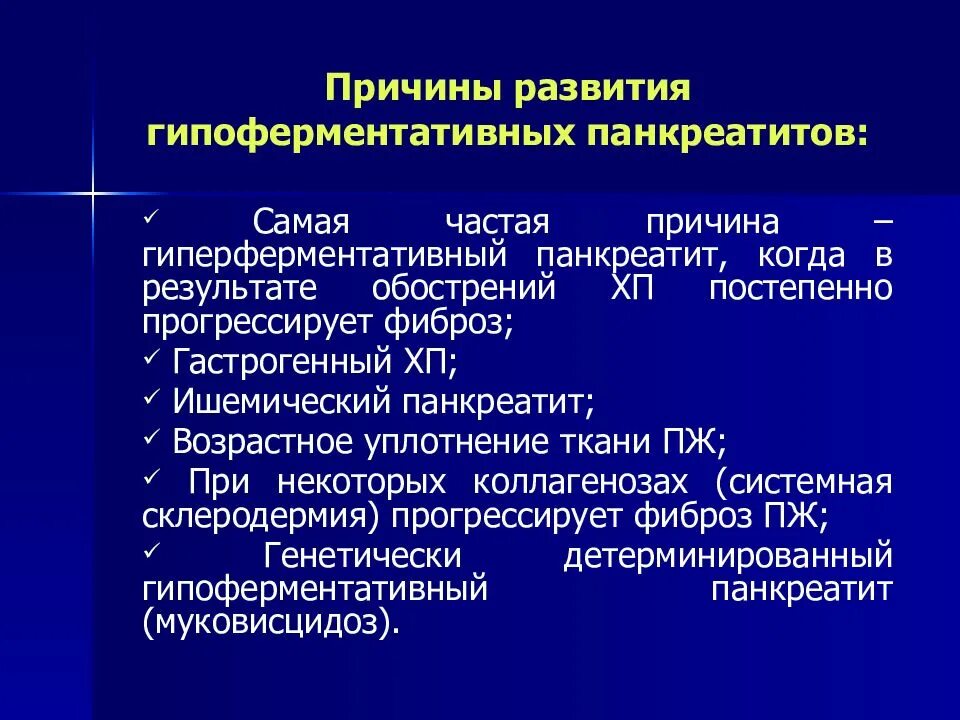 Причины развития гипоферментативных панкреатитов:

✓ Самая частая причина – гиперферментативный панкреатит, когда в результате обострений ХП постепенно прогрессирует фиброз;

✓ Гастрогенный ХП;

✓ Ишемический панкреатит;

✓ Возрастное уплотнение ткани ПЖ;

✓ При некоторых коллагенозах (системная склеродермия) прогрессирует фиброз ПЖ;

✓ Генетически детерминированный гипоферментативный панкреатит (муковисцидоз).